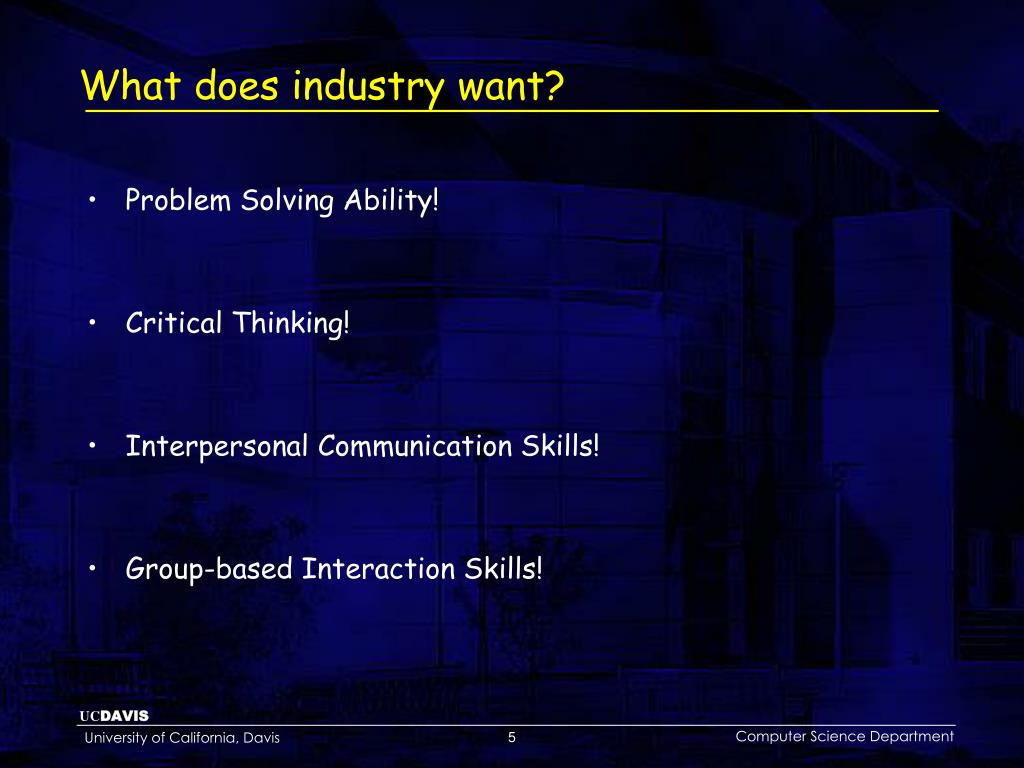 What does industry want?

• Problem Solving Ability!

• Critical Thinking!

• Interpersonal Communication Skills!

• Group-based Interaction Skills!

UCDAVIS
University of California, Davis
5
Computer Science Department